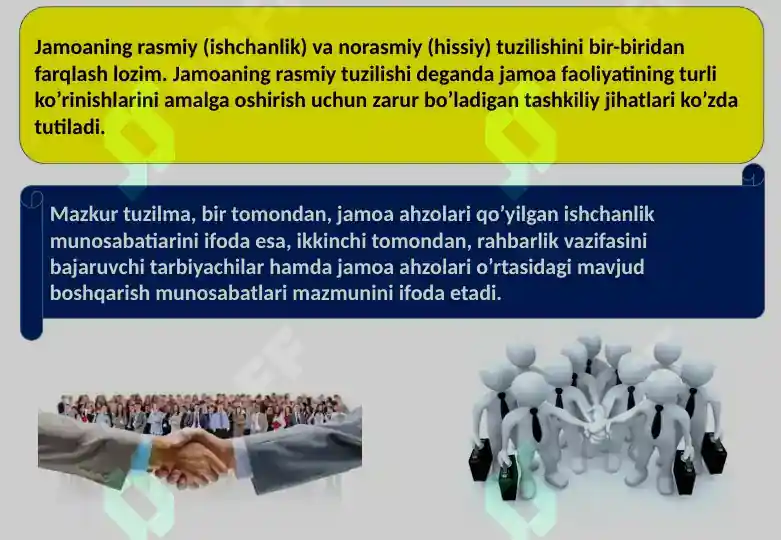 Jamoaning rasmiy (ishchanlik) va norasmiy (hissiy) tuzilishini bir-biridan farqlash lozim. Jamoaning rasmiy tuzilishi deganda jamoa faoliyatining turli ko’rinishlarini amalga oshirish uchun zarur bo’ladigan tashkiliy jihatlari ko’zda tutiladi.

Mazkur tuzilma, bir tomondan, jamoa ahzolari qo’yilgan ishchanlik munosabatiarini ifoda esa, ikkinchi tomondan, rahbarlik vazifasini bajaruvchi tarbiyachilar hamda jamoa ahzolari o’rtasidagi mavjud boshqarish munosabatlari mazmunini ifoda etadi.